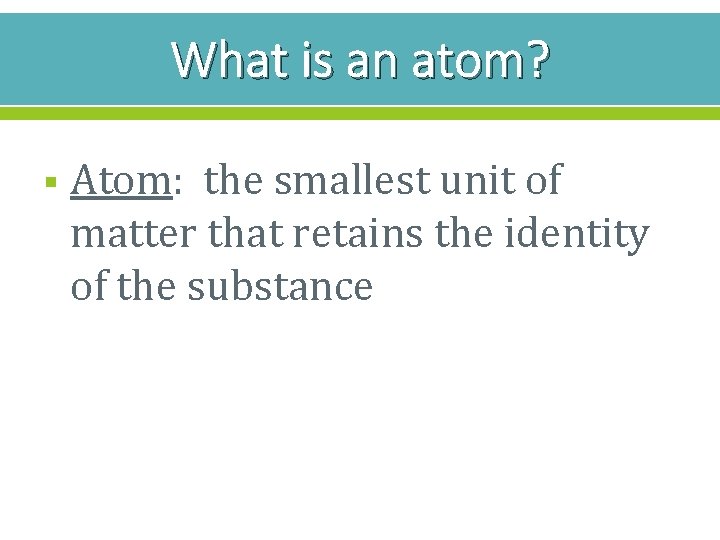 What is an atom?

▪ Atom: the smallest unit of matter that retains the identity of the substance